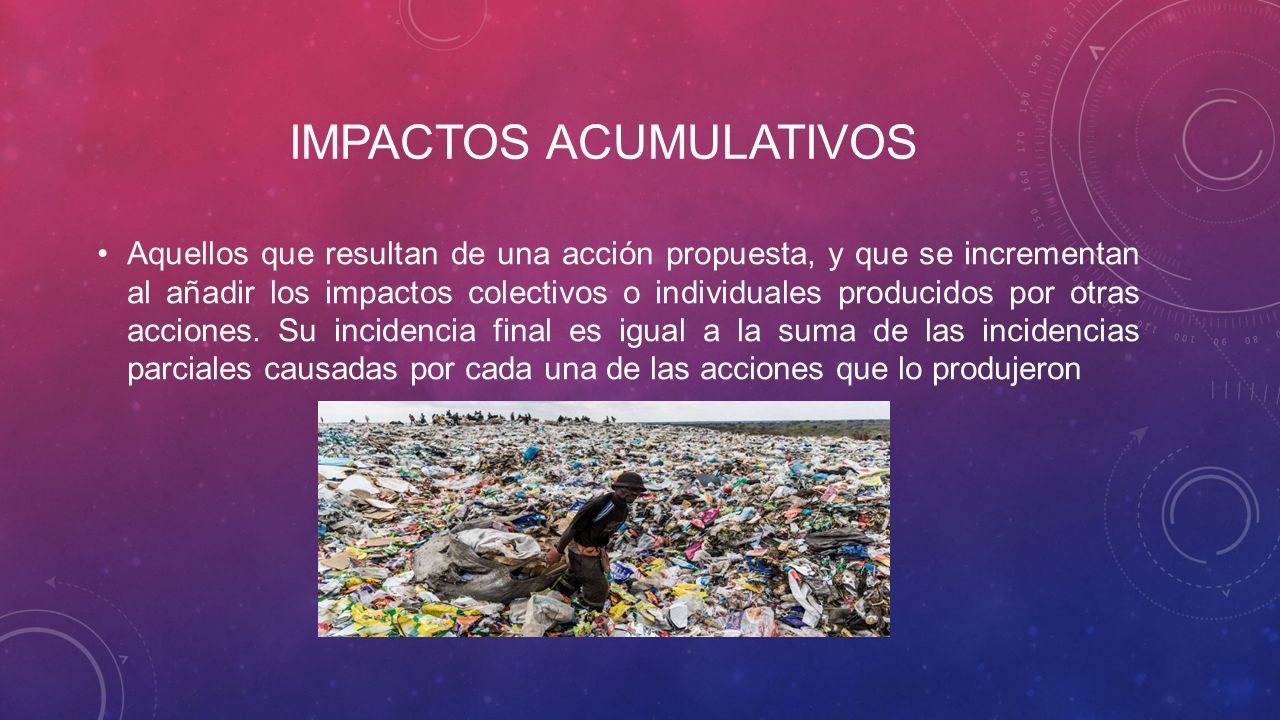 IMPACTOS ACUMULATIVOS

• Aquellos que resultan de una acción propuesta, y que se incrementan al añadir los impactos colectivos o individuales producidos por otras acciones. Su incidencia final es igual a la suma de las incidencias parciales causadas por cada una de las acciones que lo produjeron